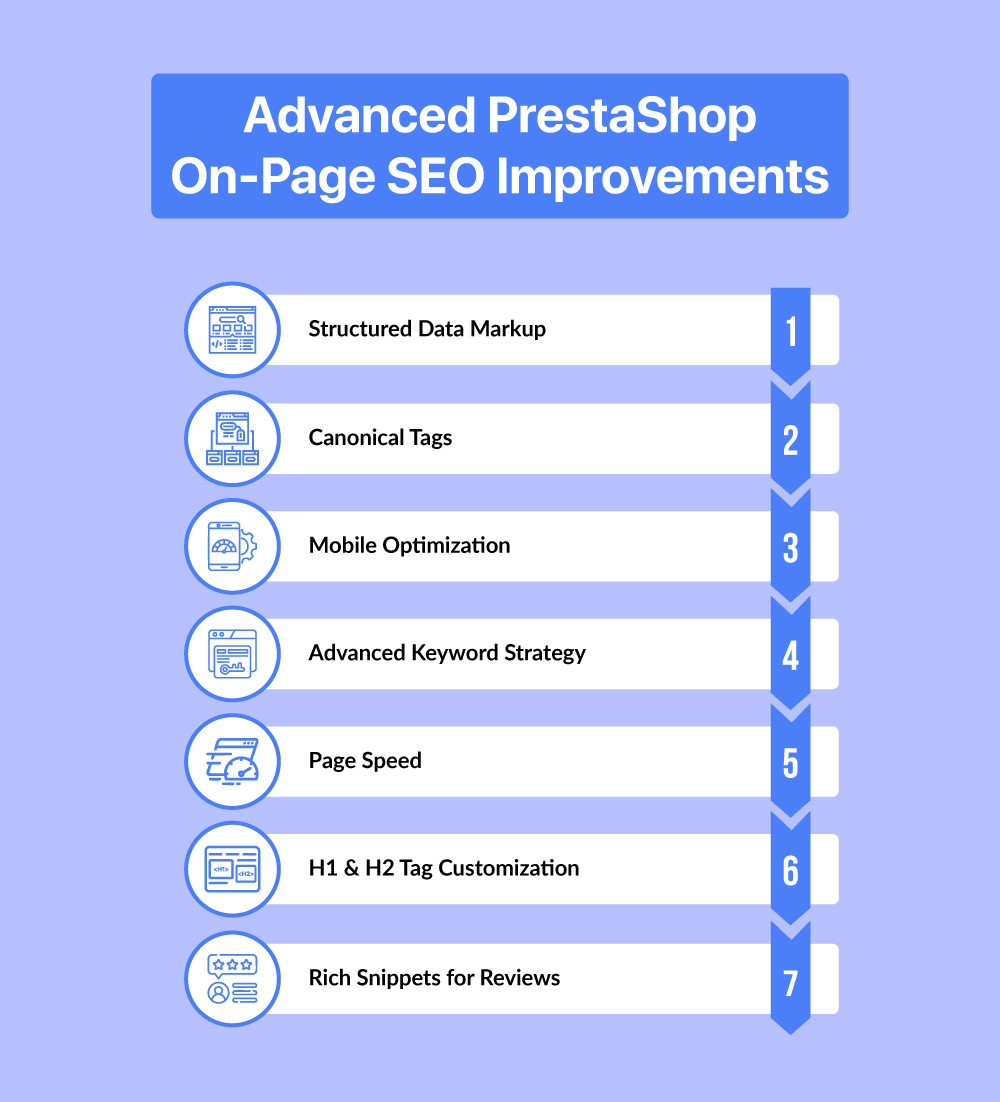 Advanced PrestaShop On-Page SEO Improvements

Structured Data Markup 1

Canonical Tags 2

Mobile Optimization 3

Advanced Keyword Strategy 4

Page Speed 5

<H1> <H2>

H1 & H2 Tag Customization 6

Rich Snippets for Reviews 7